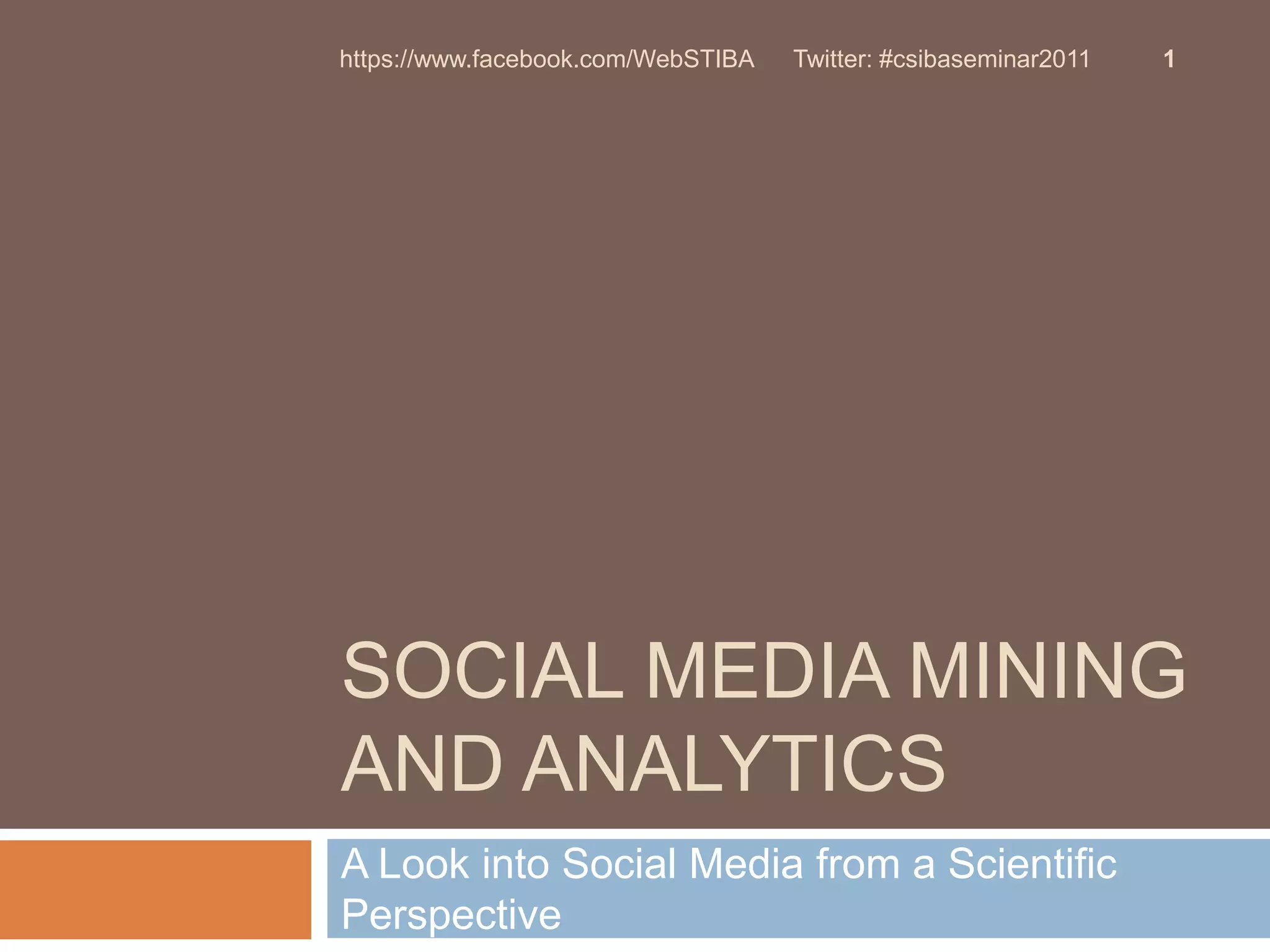 https://www.facebook.com/WebSTIBA Twitter: #csibaseminar2011 1

SOCIAL MEDIA MINING AND ANALYTICS

A Look into Social Media from a Scientific Perspective